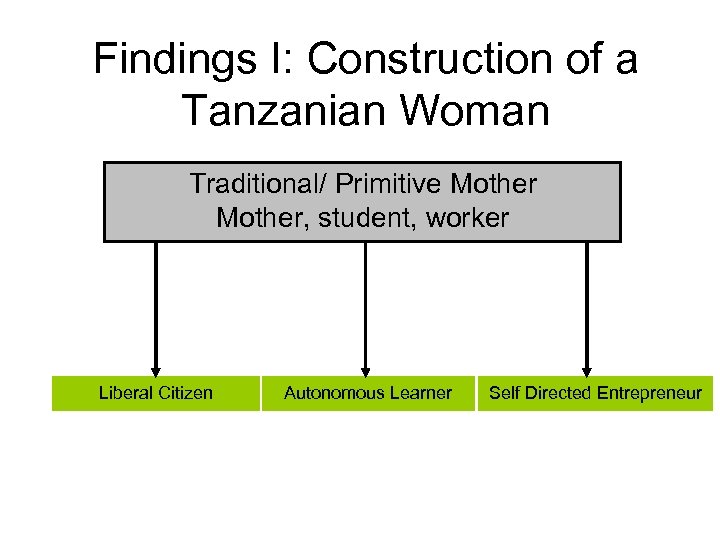 Findings I: Construction of a Tanzanian Woman

Traditional/ Primitive Mother
Mother, student, worker

Liberal Citizen

Autonomous Learner

Self Directed Entrepreneur